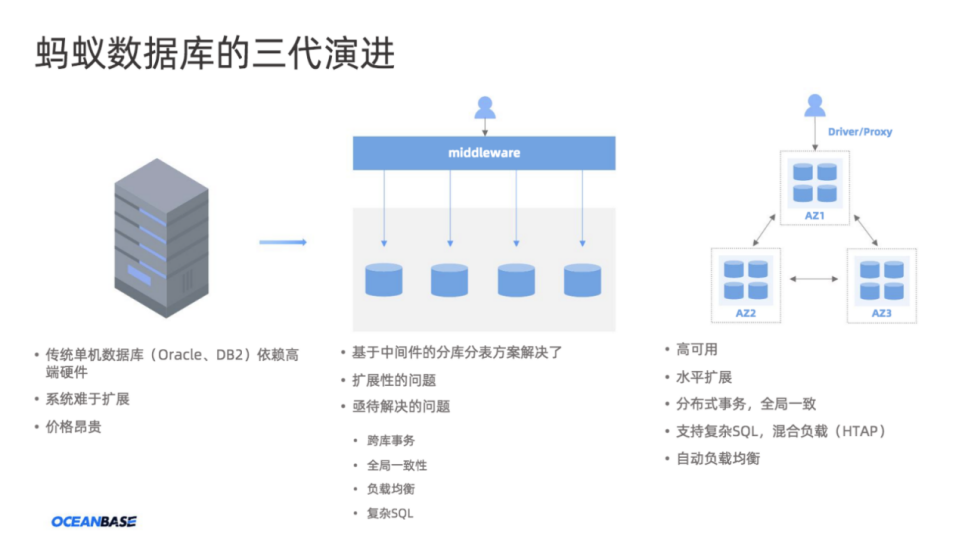 蚂蚁数据库的三代演进

middleware

Driver/Proxy

AZ1

AZ2

AZ3

• 传统单机数据库（Oracle、DB2）依赖高端硬件
• 系统难于扩展
• 价格昂贵

• 基于中间件的分库分表方案解决了
• 扩展性的问题
• 亟待解决的问题
  • 跨库事务
  • 全局一致性
  • 负载均衡
  • 复杂SQL

• 高可用
• 水平扩展
• 分布式事务，全局一致
• 支持复杂SQL，混合负载（HTAP）
• 自动负载均衡

OCEANBASE